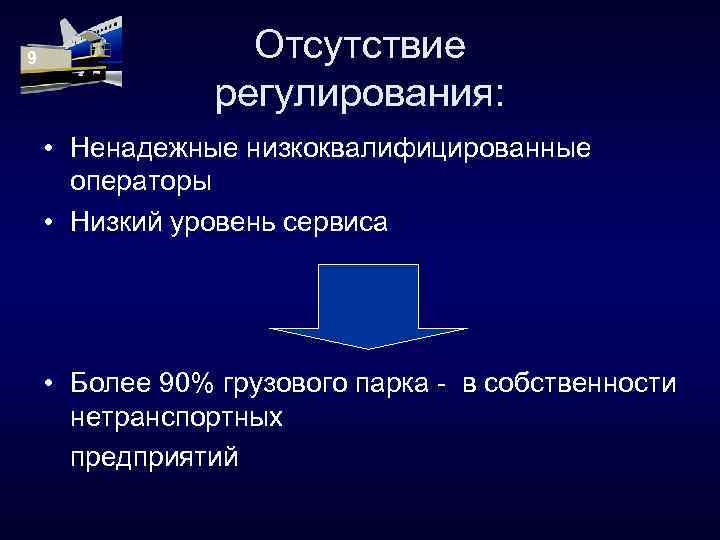 9

Отсутствие регулирования:

• Ненадежные низкоквалифицированные операторы
• Низкий уровень сервиса

• Более 90% грузового парка - в собственности нетранспортных

предприятий